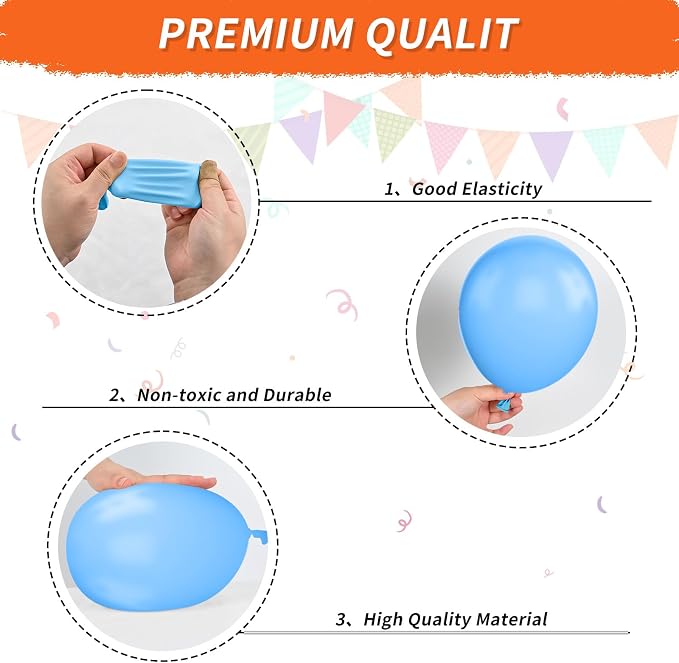 PREMIUM QUALIT

1、Good Elasticity

2、Non-toxic and Durable

3、High Quality Material